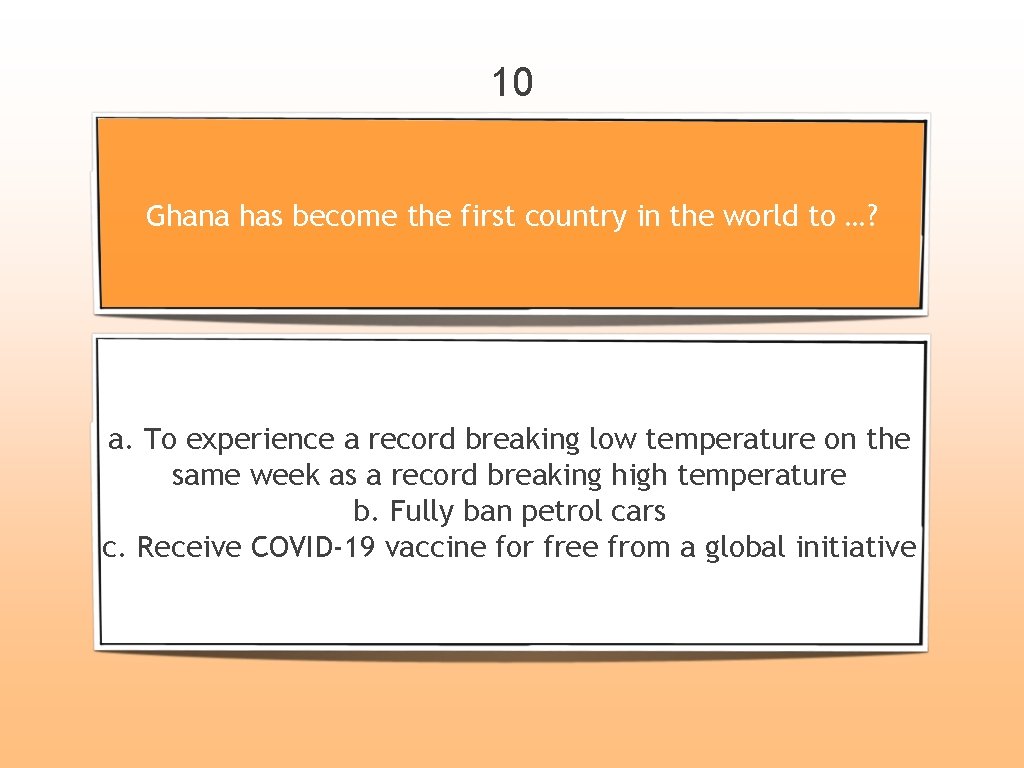 10

Ghana has become the first country in the world to …?

a. To experience a record breaking low temperature on the same week as a record breaking high temperature
b. Fully ban petrol cars
c. Receive COVID-19 vaccine for free from a global initiative